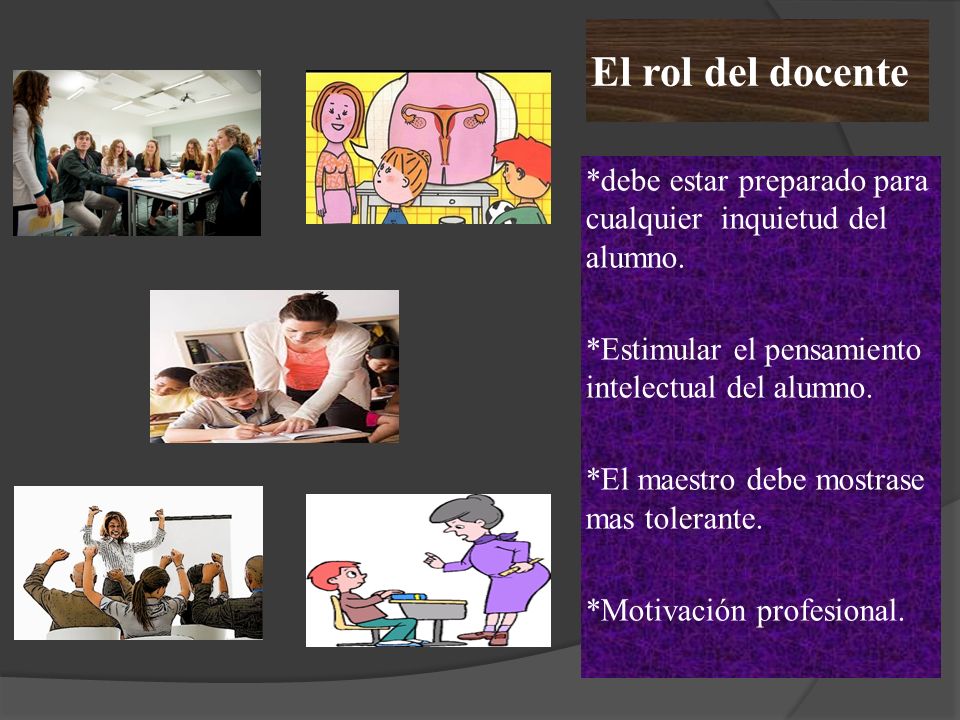 El rol del docente

*debe estar preparado para cualquier inquietud del alumno.

*Estimular el pensamiento intelectual del alumno.

*El maestro debe mostrase mas tolerante.

*Motivación profesional.